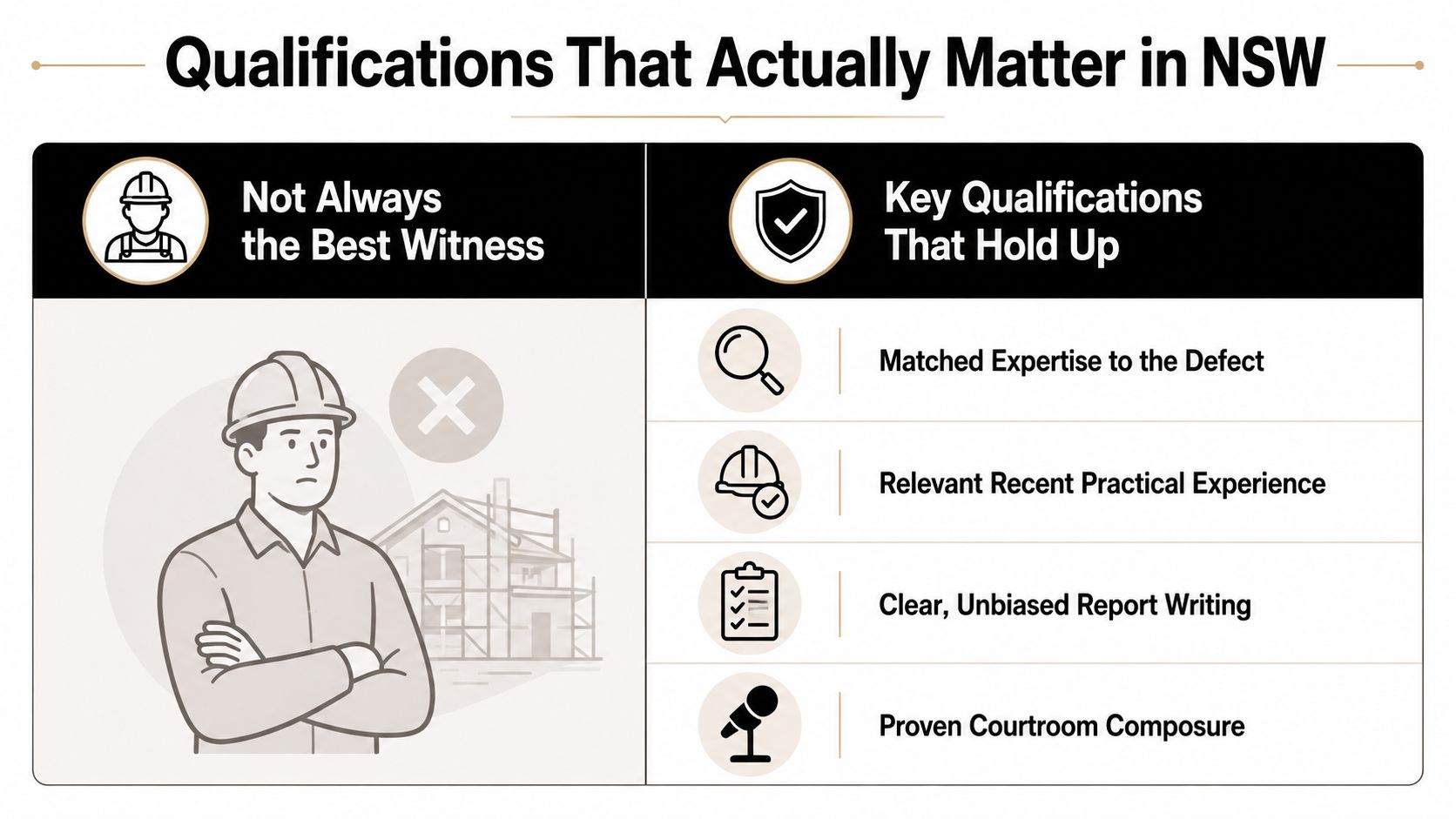 Qualifications That Actually Matter in NSW

Not Always the Best Witness

Key Qualifications That Hold Up

Matched Expertise to the Defect

Relevant Recent Practical Experience

Clear, Unbiased Report Writing

Proven Courtroom Composure